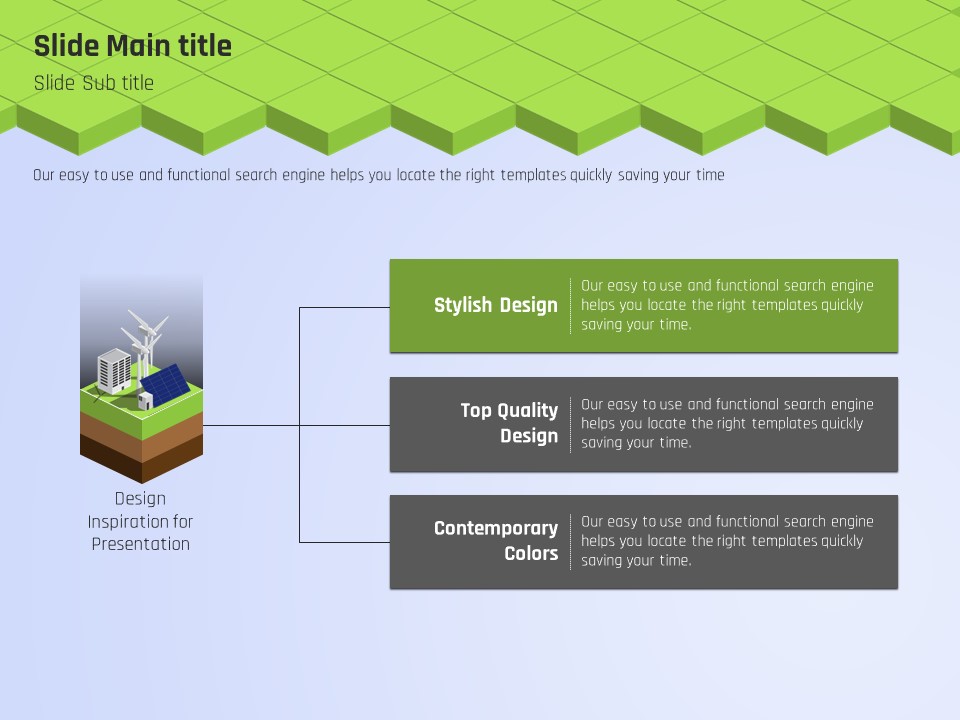 Slide Main title

Slide Sub title

Our easy to use and functional search engine helps you locate the right templates quickly saving your time

Design Inspiration for Presentation

Stylish Design

Our easy to use and functional search engine helps you locate the right templates quickly saving your time.

Top Quality Design

Our easy to use and functional search engine helps you locate the right templates quickly saving your time.

Contemporary Colors

Our easy to use and functional search engine helps you locate the right templates quickly saving your time.